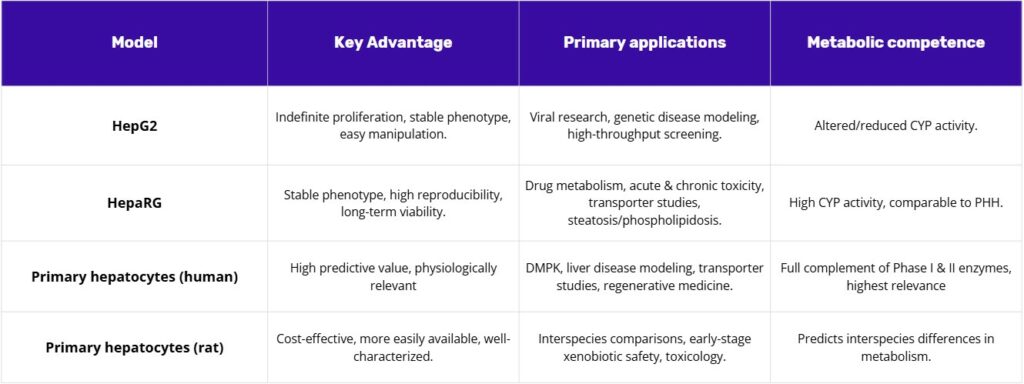 | Model | Key Advantage | Primary applications | Metabolic competence |
|---|---|---|---|
| HepG2 | Indefinite proliferation, stable phenotype, easy manipulation. | Viral research, genetic disease modeling, high-throughput screening. | Altered/reduced CYP activity. |
| HepaRG | Stable phenotype, high reproducibility, long-term viability. | Drug metabolism, acute & chronic toxicity, transporter studies, steatosis/phospholipidosis. | High CYP activity, comparable to PHH. |
| Primary hepatocytes (human) | High predictive value, physiologically relevant | DMPK, liver disease modeling, transporter studies, regenerative medicine. | Full complement of Phase I & II enzymes, highest relevance |
| Primary hepatocytes (rat) | Cost-effective, more easily available, well-characterized. | Interspecies comparisons, early-stage xenobiotic safety, toxicology. | Predicts interspecies differences in metabolism. |